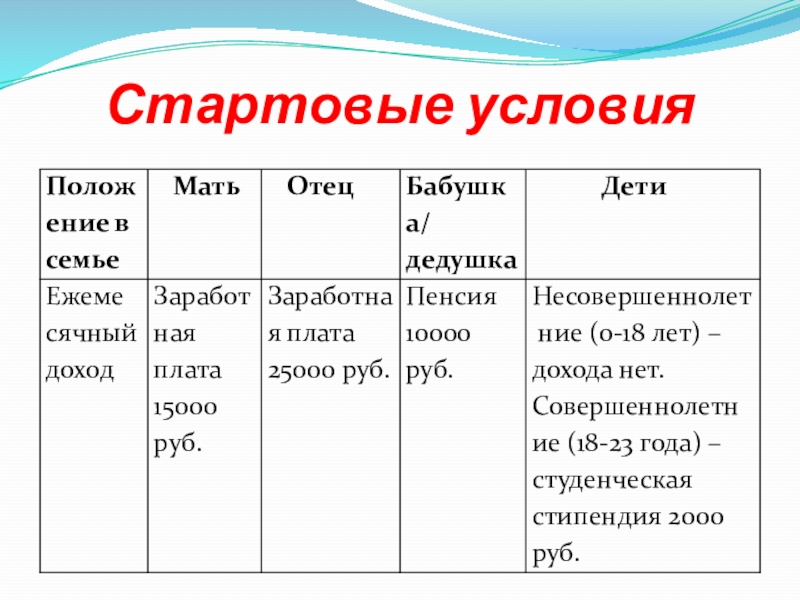 Стартовые условия

| Положение в семье | Мать | Отец | Бабушка/ дедушка | Дети |
|---|---|---|---|---|
| Ежемесячный доход | Заработная плата 15000 руб. | Заработная плата 25000 руб. | Пенсия 10000 руб. | Несовершеннолетние (0-18 лет) – дохода нет. Совершеннолетние (18-23 года) – студенческая стипендия 2000 руб. |